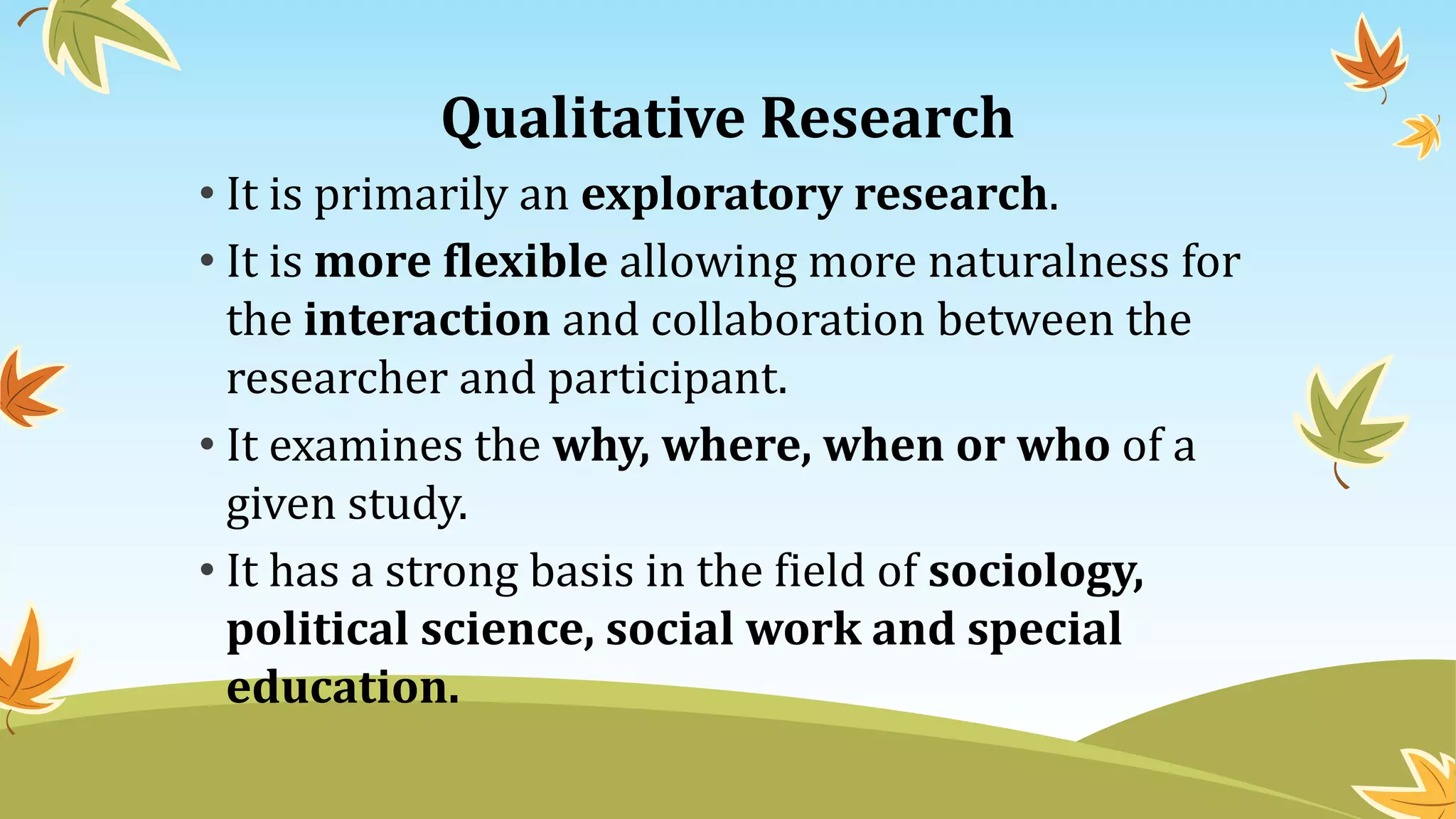 Qualitative Research

• It is primarily an exploratory research.
• It is more flexible allowing more naturalness for the interaction and collaboration between the researcher and participant.
• It examines the why, where, when or who of a given study.
• It has a strong basis in the field of sociology, political science, social work and special education.